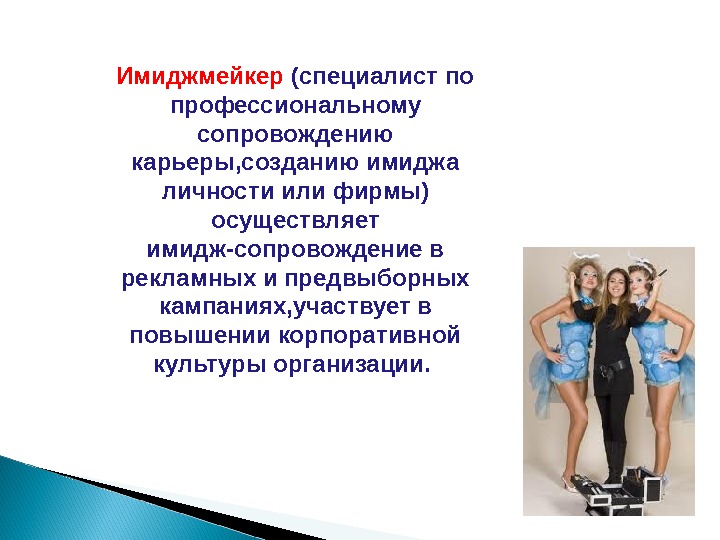 Имиджмейкер (специалист по профессиональному сопровождению карьеры,созданию имиджа личности или фирмы) осуществляет имидж-сопровождение в рекламных и предвыборных кампаниях,участвует в повышении корпоративной культуры организации.